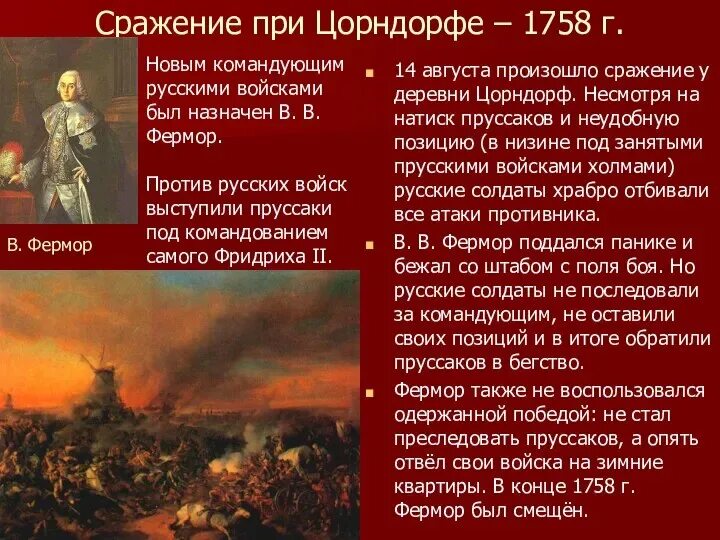 Сражение при Цорндорфе – 1758 г.

Новым командующим русскими войсками был назначен В. В. Фермор.

Против русских войск выступили пруссаки под командованием самого Фридриха II.

В. Фермор

14 августа произошло сражение у деревни Цорндорф. Несмотря на натиск пруссаков и неудобную позицию (в низине под занятыми прусскими войсками холмами) русские солдаты храбро отбивали все атаки противника.

В. В. Фермор поддался панике и бежал со штабом с поля боя. Но русские солдаты не последовали за командующим, не оставили своих позиций и в итоге обратили пруссаков в бегство.

Фермор также не воспользовался одержанной победой: не стал преследовать пруссаков, а опять отвёл свои войска на зимние квартиры. В конце 1758 г. Фермор был смещён.